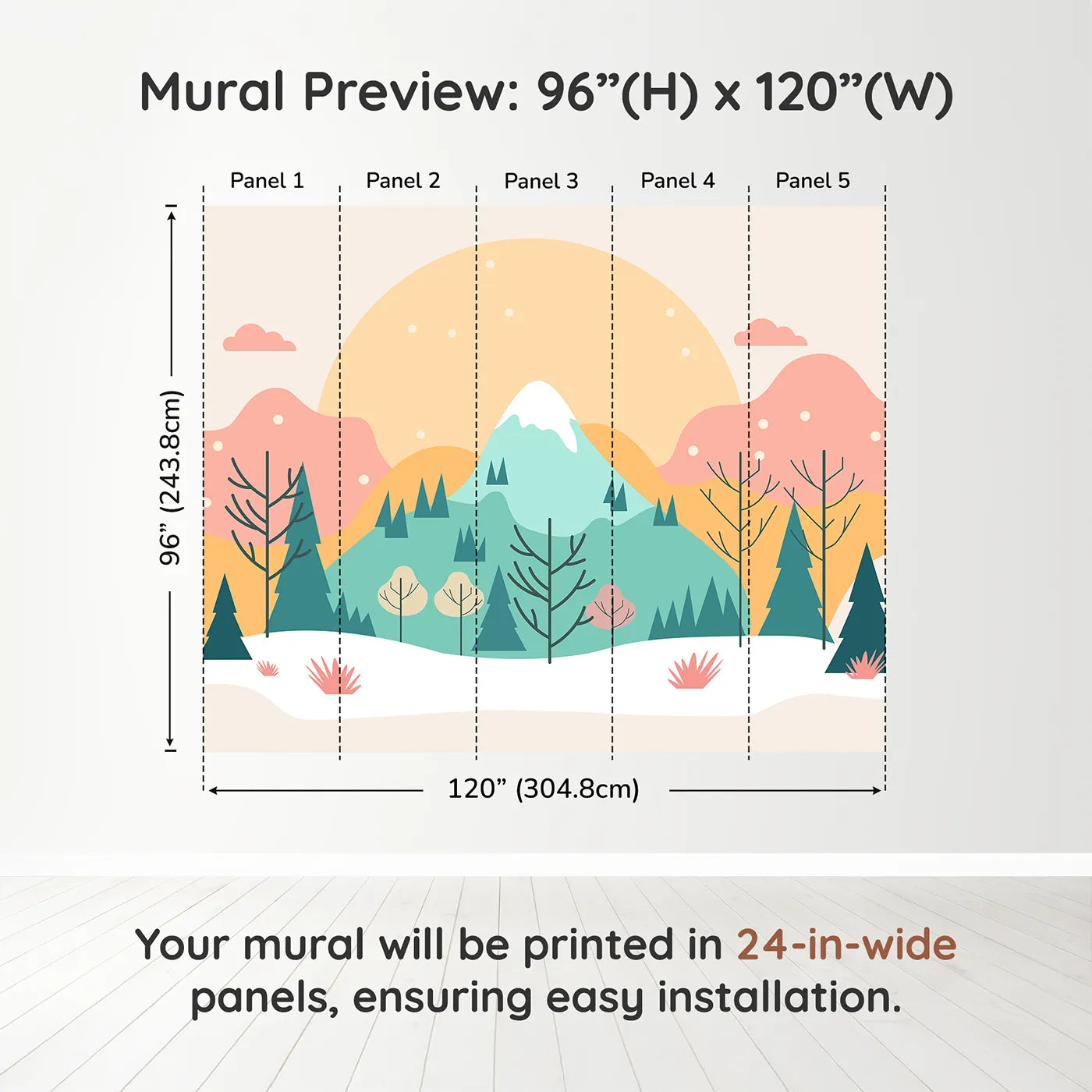 Mural Preview: 96”(H) x 120”(W)

Panel 1
Panel 2
Panel 3
Panel 4
Panel 5

96” (243.8cm)

120” (304.8cm)

Your mural will be printed in 24-in-wide panels, ensuring easy installation.